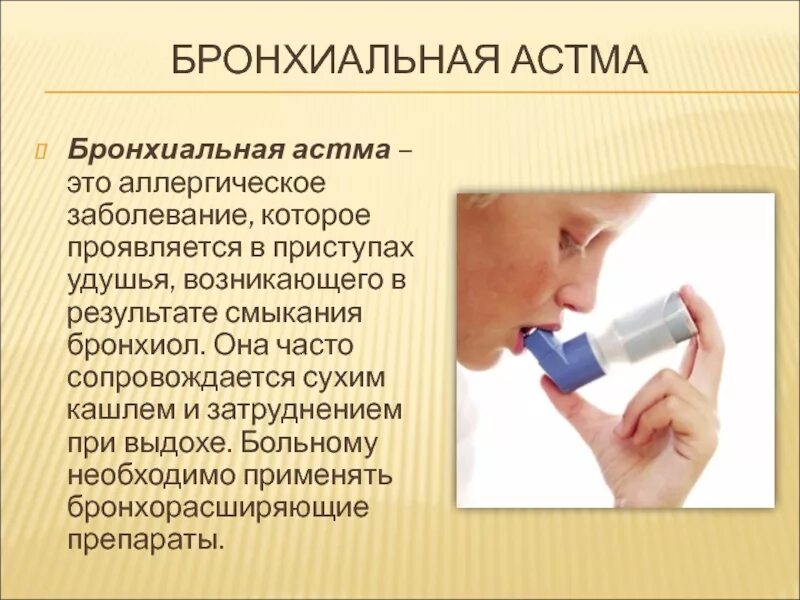 БРОНХИАЛЬНАЯ АСТМА

Бронхиальная астма – это аллергическое заболевание, которое проявляется в приступах удушья, возникающего в результате смыкания бронхиол. Она часто сопровождается сухим кашлем и затруднением при выдохе. Больному необходимо применять бронхорасширяющие препараты.